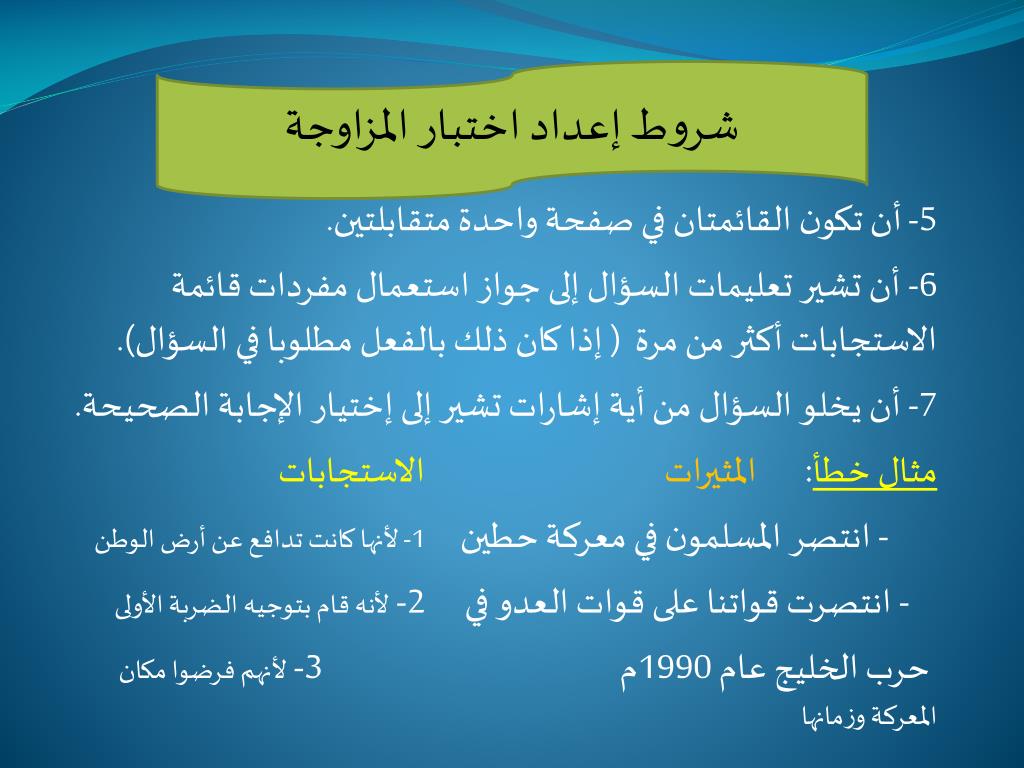 شروط إعداد اختبار المزاوجة

5- أن تكون القائمتان في صفحة واحدة متقابلتين.

6- أن تشير تعليمات السؤال إلى جواز استعمال مفردات قائمة الاستجابات أكثر من مرة ( إذا كان ذلك بالفعل مطلوبا في السؤال).

7- أن يخلو السؤال من أية إشارات تشير إلى إختيار الإجابة الصحيحة.

مثال خطأ: المثيرات الاستجابات

- انتصر المسلمون في معركة حطين 1- لأنها كانت تدافع عن أرض الوطن

- انتصرت قواتنا على قوات العدو في 2- لأنه قام بتوجيه الضربة الأولى

حرب الخليج عام 1990م 3- لأنهم فرضوا مكان المعركة وزمانها